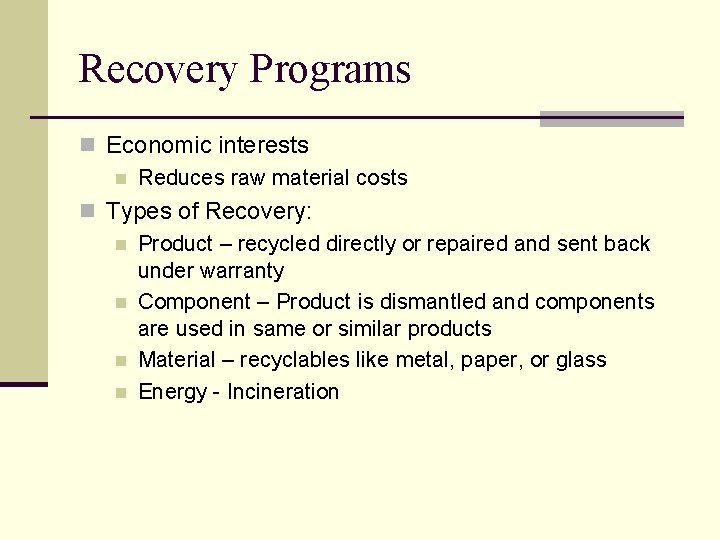 Recovery Programs

Economic interests

Reduces raw material costs

Types of Recovery:

Product – recycled directly or repaired and sent back under warranty

Component – Product is dismantled and components are used in same or similar products

Material – recyclables like metal, paper, or glass

Energy - Incineration